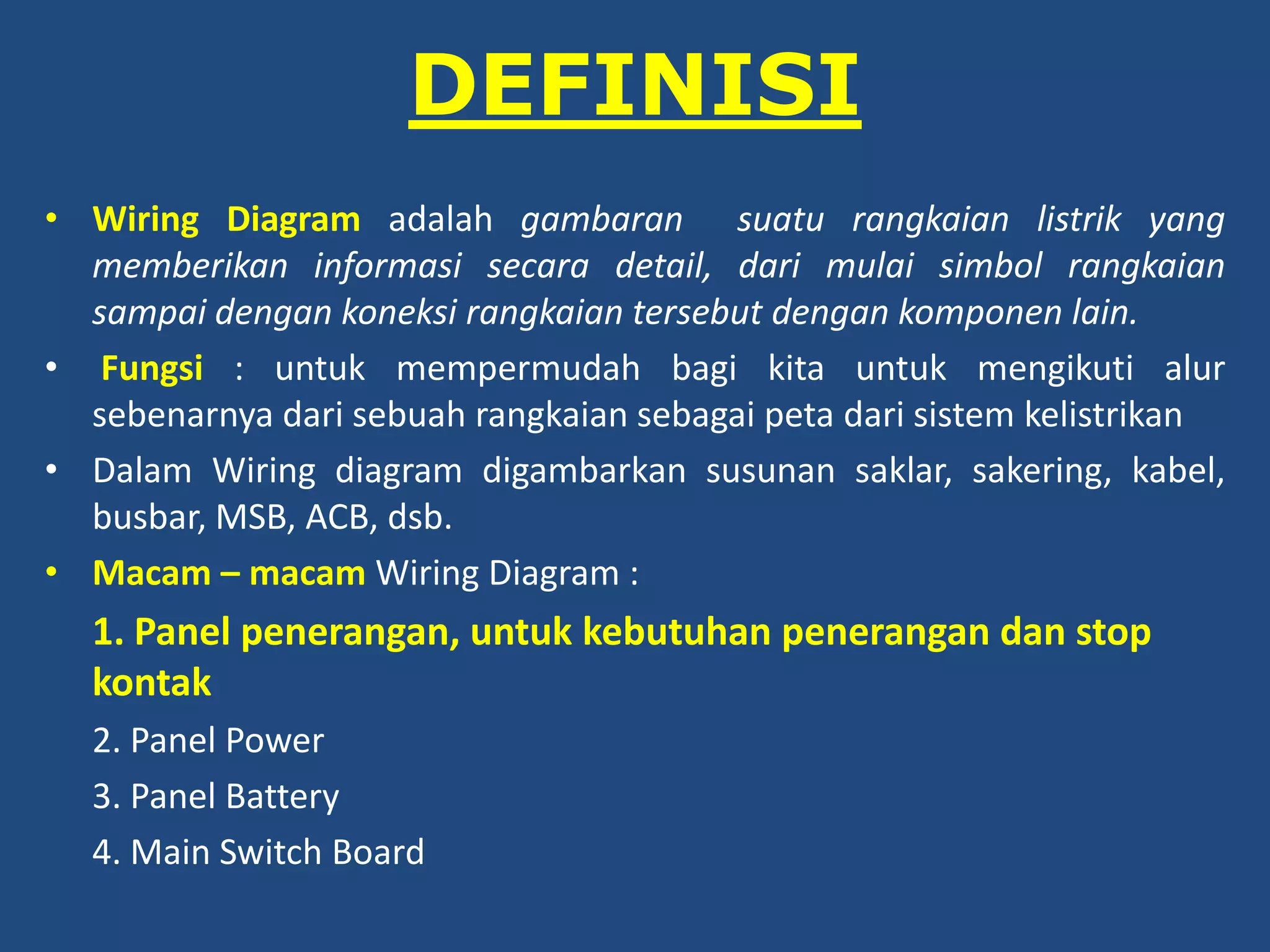 DEFINISI

• Wiring Diagram adalah gambaran suatu rangkaian listrik yang memberikan informasi secara detail, dari mulai simbol rangkaian sampai dengan koneksi rangkaian tersebut dengan komponen lain.

• Fungsi : untuk mempermudah bagi kita untuk mengikuti alur sebenarnya dari sebuah rangkaian sebagai peta dari sistem kelistrikan

• Dalam Wiring diagram digambarkan susunan saklar, sakering, kabel, busbar, MSB, ACB, dsb.

• Macam – macam Wiring Diagram :

1. Panel penerangan, untuk kebutuhan penerangan dan stop kontak

2. Panel Power

3. Panel Battery

4. Main Switch Board